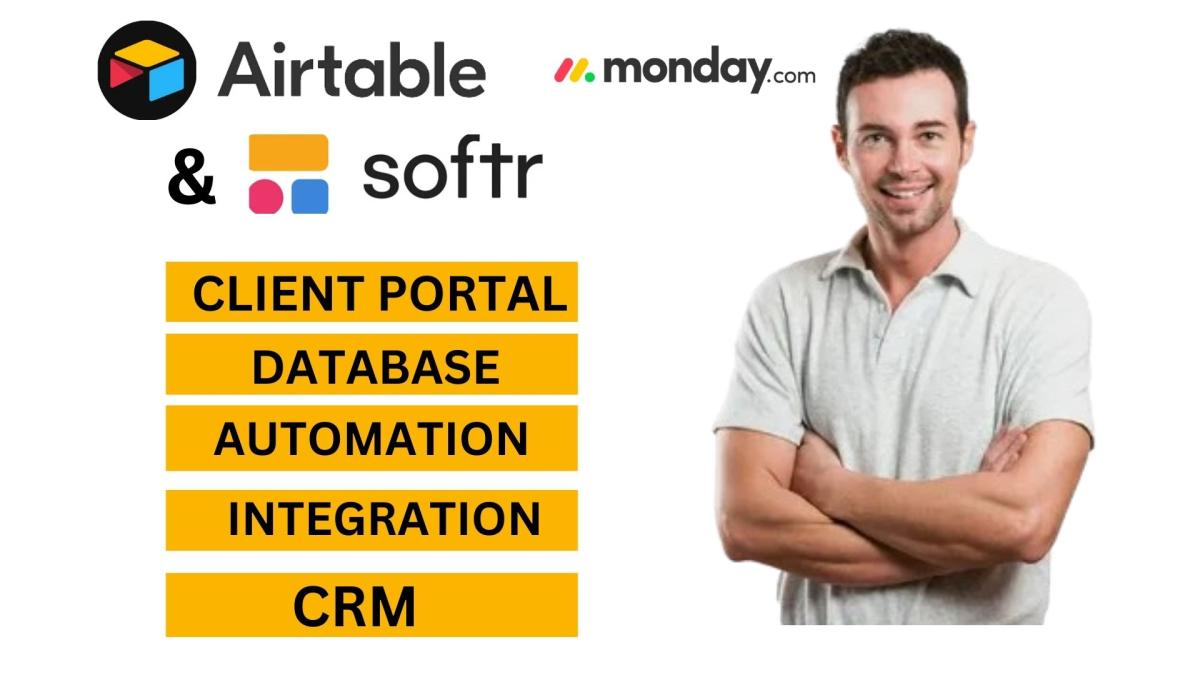 Airtable
monday.com
& softr
CLIENT PORTAL
DATABASE
AUTOMATION
INTEGRATION
CRM